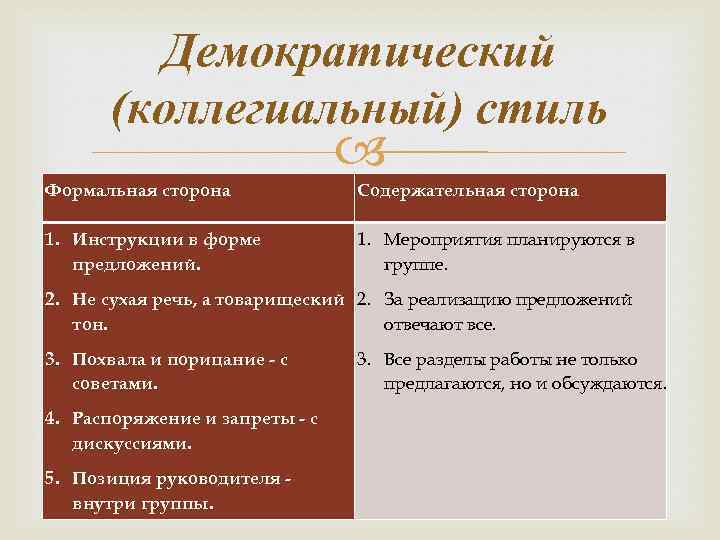 Демократический (коллегиальный) стиль

| Формальная сторона | Содержательная сторона |
|---|---|
| 1. Инструкции в форме предложений. 2. Не сухая речь, а товарищеский тон. 3. Похвала и порицание - с советами. 4. Распоряжение и запреты - с дискуссиями. 5. Позиция руководителя - внутри группы. | 1. Мероприятия планируются в группе. 2. За реализацию предложений отвечают все. 3. Все разделы работы не только предлагаются, но и обсуждаются. |